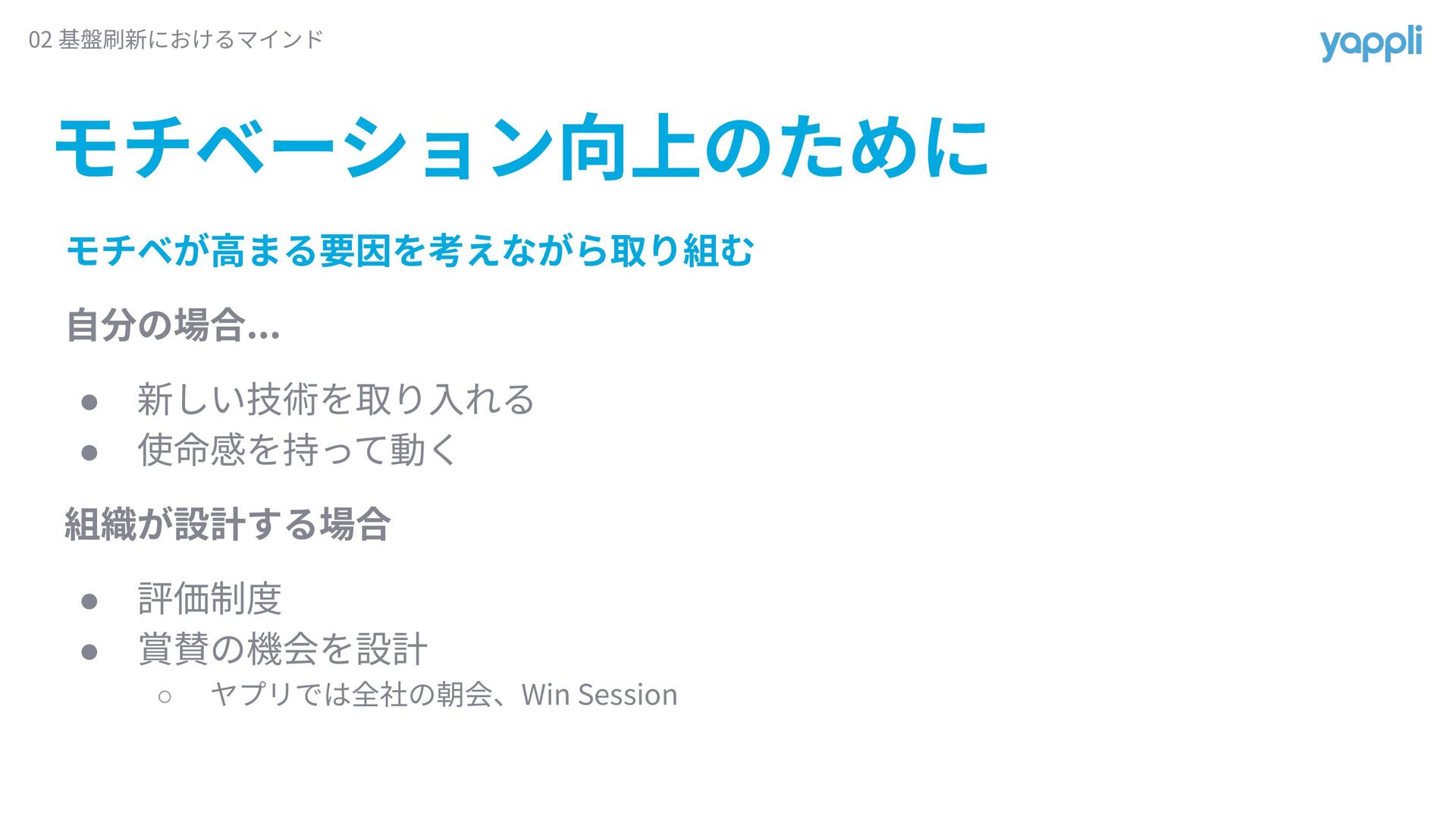 02 基盤刷新におけるマインド

yappli

モチベーション向上のために

モチベが高まる要因を考えながら取り組む

自分の場合…

● 新しい技術を取り入れる
● 使命感を持って動く

組織が設計する場合

● 評価制度
● 賞賛の機会を設計
 ○ ヤプリでは全社の朝会、Win Session